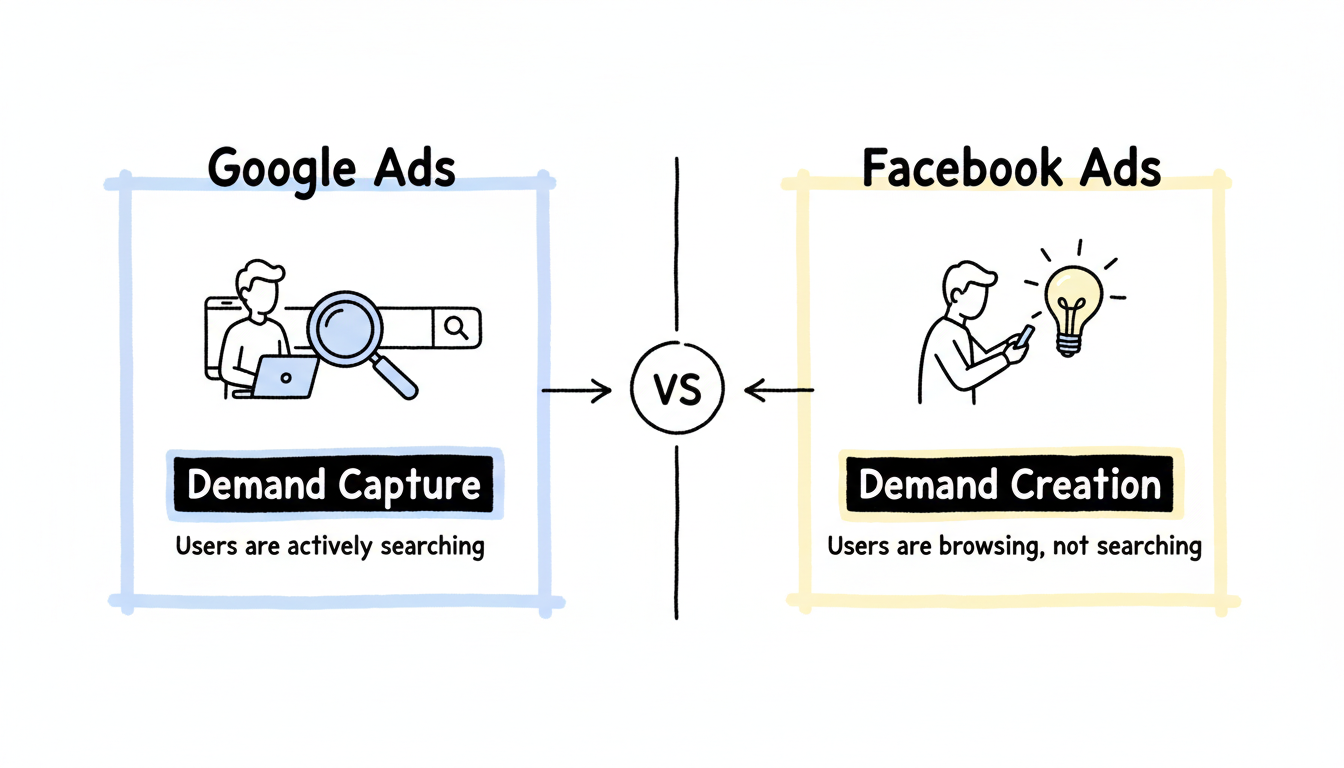 Google Ads

Demand Capture

Users are actively searching

VS

Facebook Ads

Demand Creation

Users are browsing, not searching